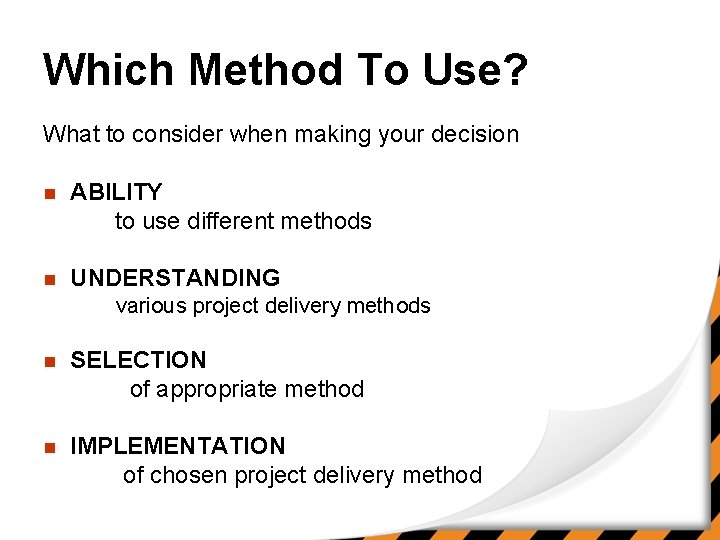 Which Method To Use?

What to consider when making your decision

- ABILITY
  to use different methods

- UNDERSTANDING
  various project delivery methods

- SELECTION
  of appropriate method

- IMPLEMENTATION
  of chosen project delivery method